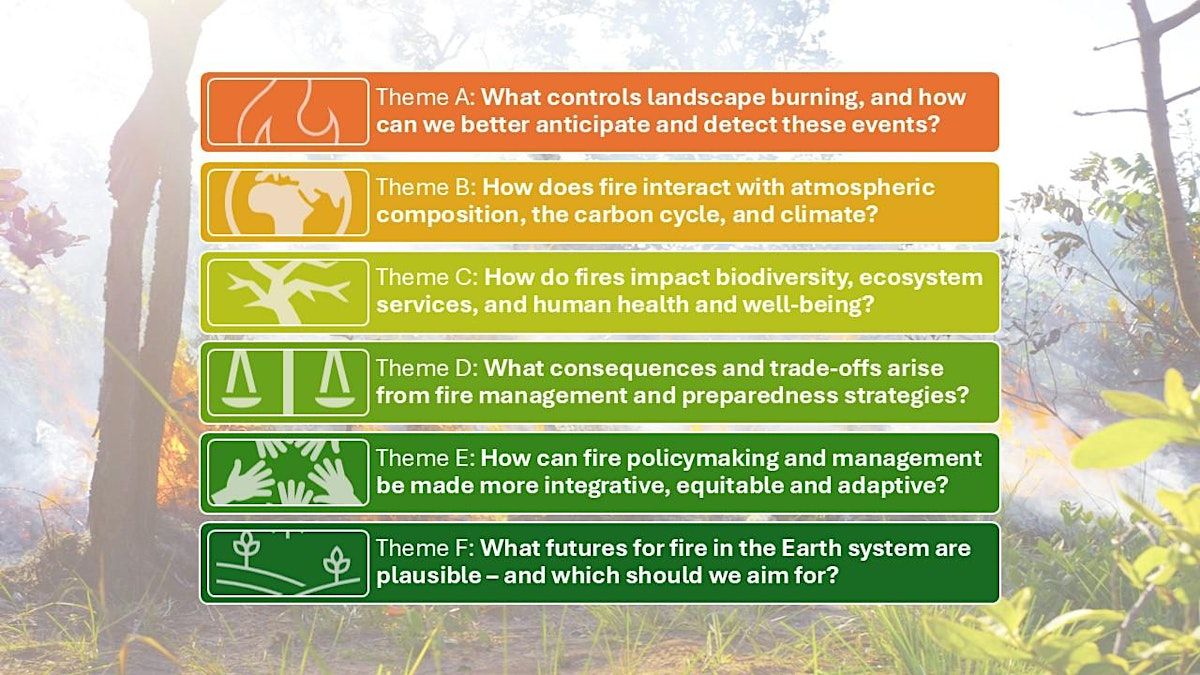 Theme A: What controls landscape burning, and how can we better anticipate and detect these events?

Theme B: How does fire interact with atmospheric composition, the carbon cycle, and climate?

Theme C: How do fires impact biodiversity, ecosystem services, and human health and well-being?

Theme D: What consequences and trade-offs arise from fire management and preparedness strategies?

Theme E: How can fire policymaking and management be made more integrative, equitable and adaptive?

Theme F: What futures for fire in the Earth system are plausible – and which should we aim for?